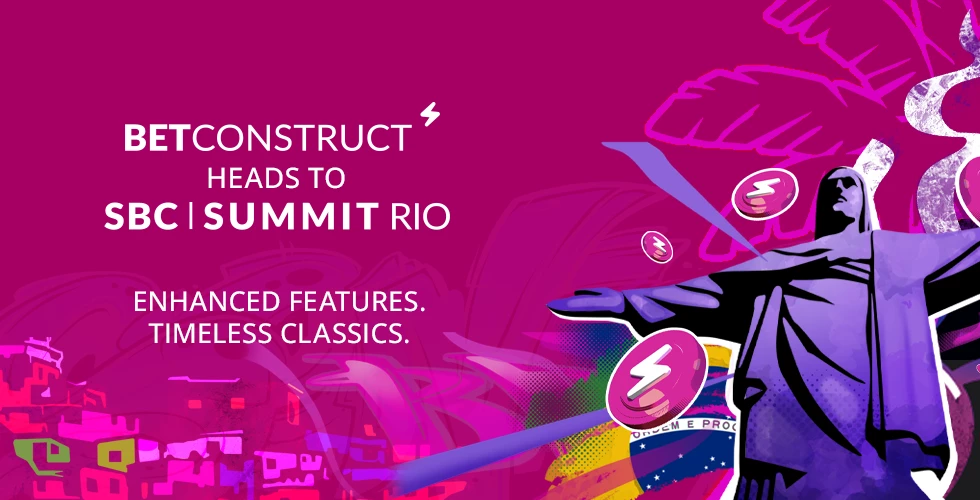 BETCONSTRUCT
HEADS TO
SBC | SUMMIT RIO

ENHANCED FEATURES.
TIMELESS CLASSICS.

ORDEM E PROG